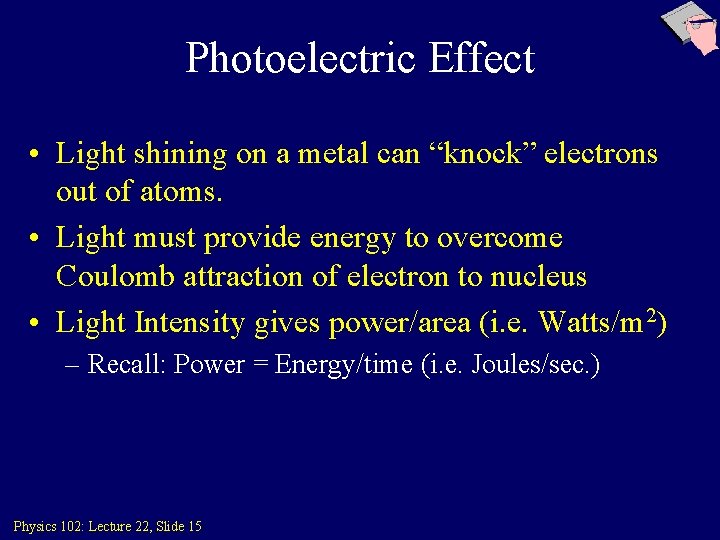 Photoelectric Effect

• Light shining on a metal can “knock” electrons out of atoms.

• Light must provide energy to overcome Coulomb attraction of electron to nucleus

• Light Intensity gives power/area (i.e. Watts/$m^2$)

– Recall: Power = Energy/time (i.e. Joules/sec.)

Physics 102: Lecture 22, Slide 15